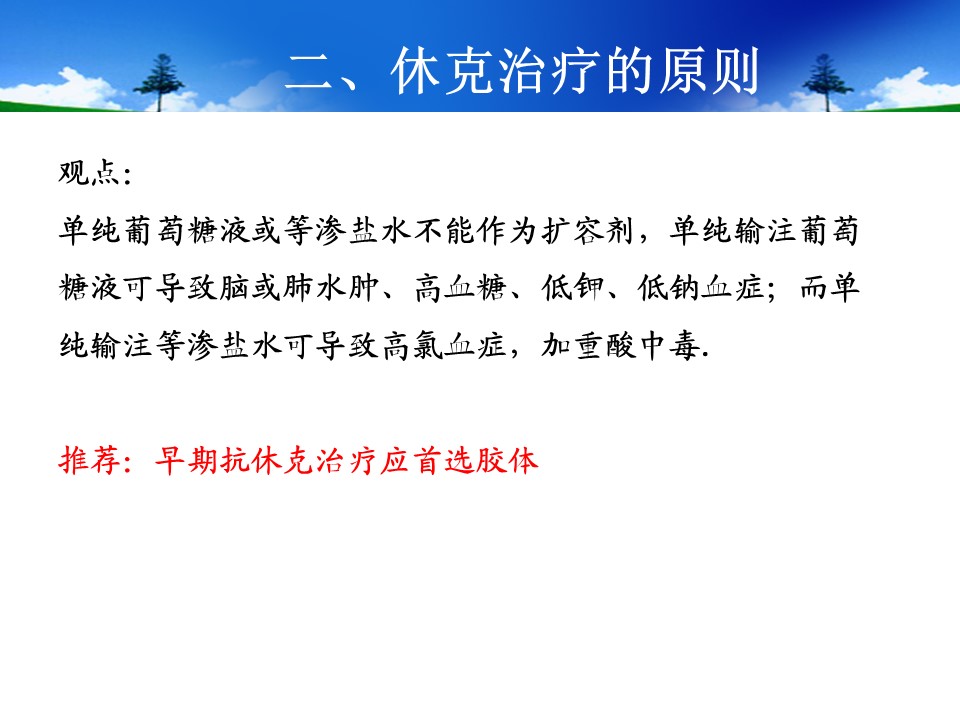 二、休克治疗的原则

观点:

单纯葡萄糖液或等渗盐水不能作为扩容剂，单纯输注葡萄糖液可导致脑或肺水肿、高血糖、低钾、低钠血症；而单纯输注等渗盐水可导致高氯血症，加重酸中毒.

推荐：早期抗休克治疗应首选胶体